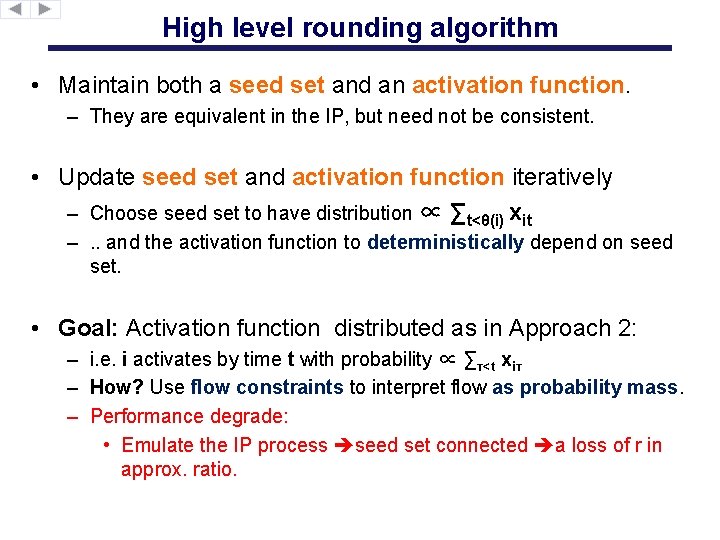 High level rounding algorithm

• Maintain both a seed set and an activation function.
  – They are equivalent in the IP, but need not be consistent.

• Update seed set and activation function iteratively
  – Choose seed set to have distribution $\propto \sum_{t<\theta(i)} x_{it}$
  – .. and the activation function to deterministically depend on seed set.

• Goal: Activation function distributed as in Approach 2:
  – i.e. i activates by time t with probability $\propto \sum_{\tau<t} x_{i\tau}$
  – How? Use flow constraints to interpret flow as probability mass.
  – Performance degrade:
    • Emulate the IP process ➔seed set connected ➔a loss of r in approx. ratio.